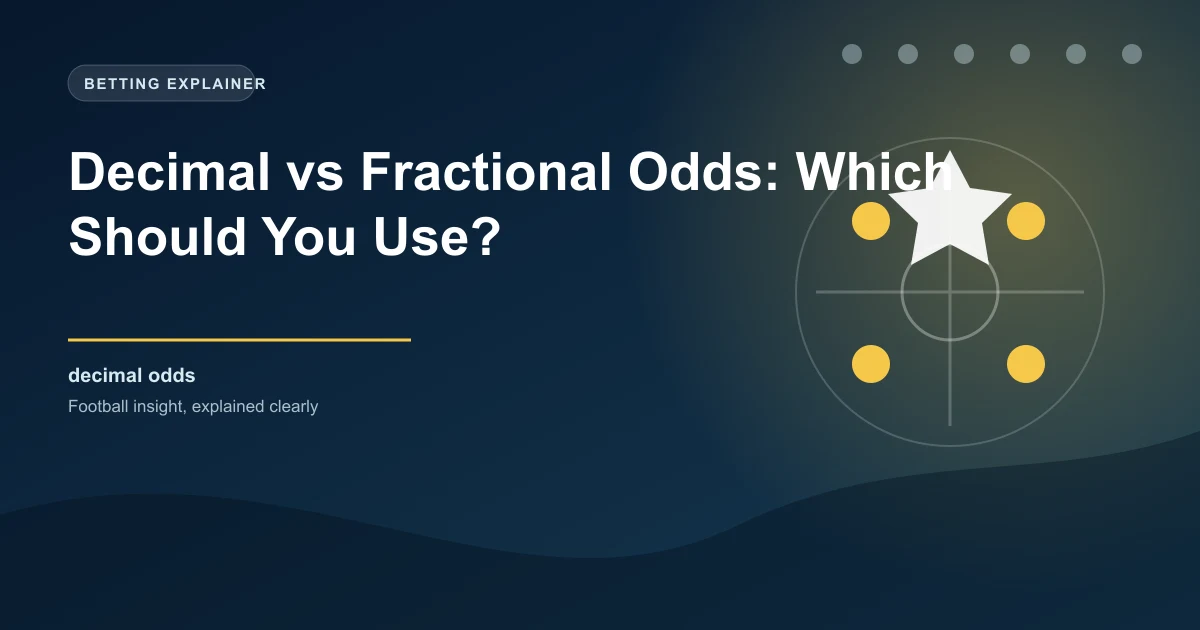 BETTING EXPLAINER

Decimal vs Fractional Odds: Which Should You Use?

decimal odds

Football insight, explained clearly